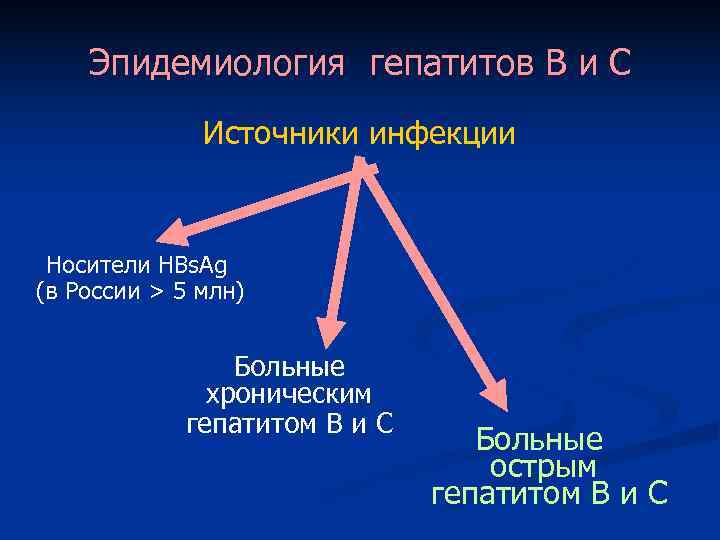 Эпидемиология гепатитов В и С

Источники инфекции

Носители HBsAg (в России > 5 млн)

Больные хроническим гепатитом В и С

Больные острым гепатитом В и С